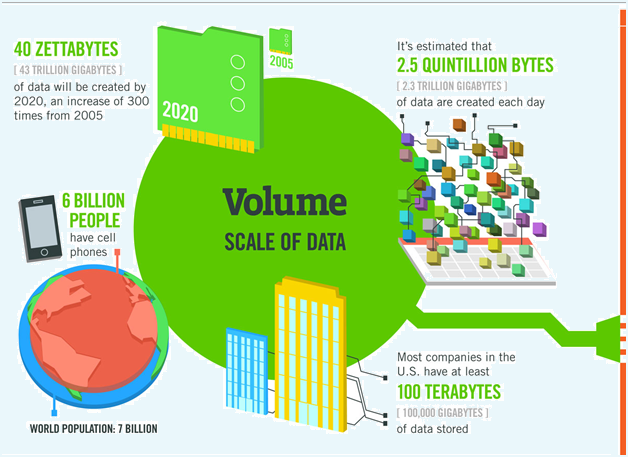 40 ZETTABYTES
[ 43 TRILLION GIGABYTES ]
of data will be created by 2020, an increase of 300 times from 2005

2020

2005

It's estimated that
2.5 QUINTILLION BYTES
[ 2.3 TRILLION GIGABYTES ]
of data are created each day

Volume
SCALE OF DATA

6 BILLION PEOPLE
have cell phones

WORLD POPULATION: 7 BILLION

Most companies in the U.S. have at least
100 TERABYTES
[ 100,000 GIGABYTES ]
of data stored